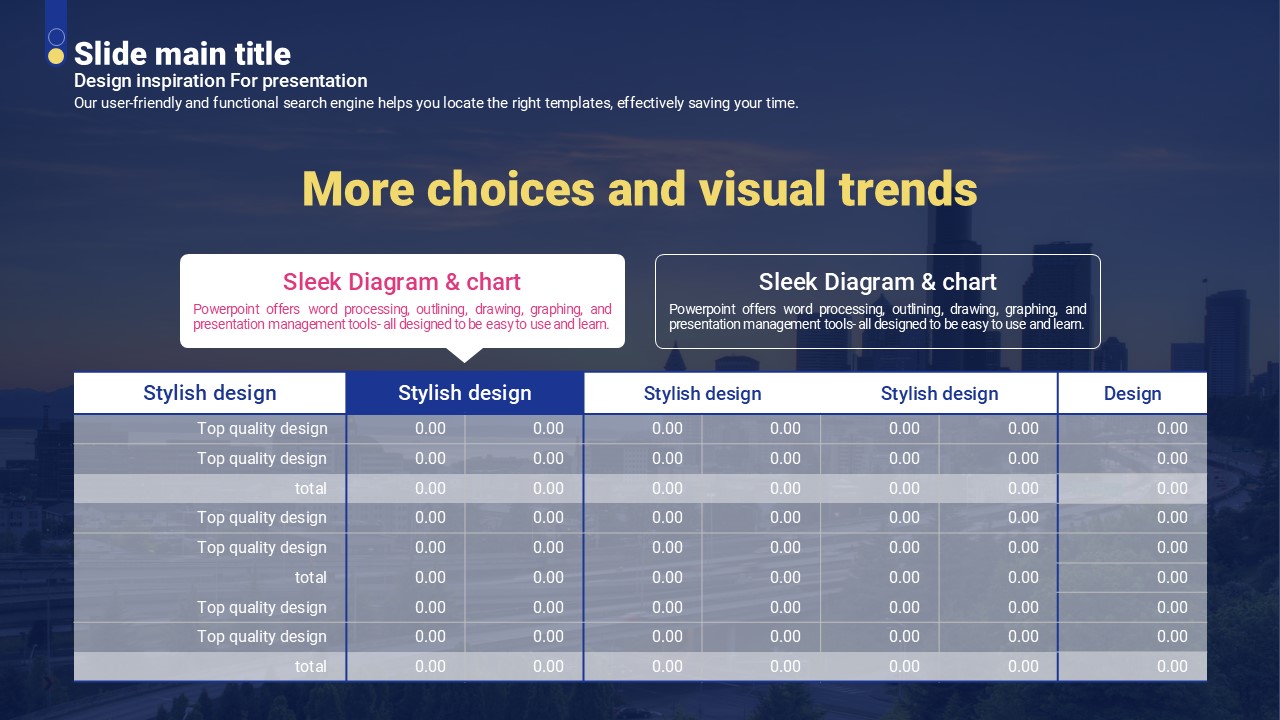 Slide main title
Design inspiration For presentation
Our user-friendly and functional search engine helps you locate the right templates, effectively saving your time.

More choices and visual trends

Sleek Diagram & chart
Powerpoint offers word processing, outlining, drawing, graphing, and presentation management tools- all designed to be easy to use and learn.

Sleek Diagram & chart
Powerpoint offers word processing, outlining, drawing, graphing, and presentation management tools- all designed to be easy to use and learn.

| Stylish design | Stylish design | | Stylish design | | Stylish design | | Design |
|---|---|---|---|---|---|---|---|
| Top quality design | 0.00 | 0.00 | 0.00 | 0.00 | 0.00 | 0.00 | 0.00 |
| Top quality design | 0.00 | 0.00 | 0.00 | 0.00 | 0.00 | 0.00 | 0.00 |
| total | 0.00 | 0.00 | 0.00 | 0.00 | 0.00 | 0.00 | 0.00 |
| Top quality design | 0.00 | 0.00 | 0.00 | 0.00 | 0.00 | 0.00 | 0.00 |
| Top quality design | 0.00 | 0.00 | 0.00 | 0.00 | 0.00 | 0.00 | 0.00 |
| total | 0.00 | 0.00 | 0.00 | 0.00 | 0.00 | 0.00 | 0.00 |
| Top quality design | 0.00 | 0.00 | 0.00 | 0.00 | 0.00 | 0.00 | 0.00 |
| Top quality design | 0.00 | 0.00 | 0.00 | 0.00 | 0.00 | 0.00 | 0.00 |
| total | 0.00 | 0.00 | 0.00 | 0.00 | 0.00 | 0.00 | 0.00 |